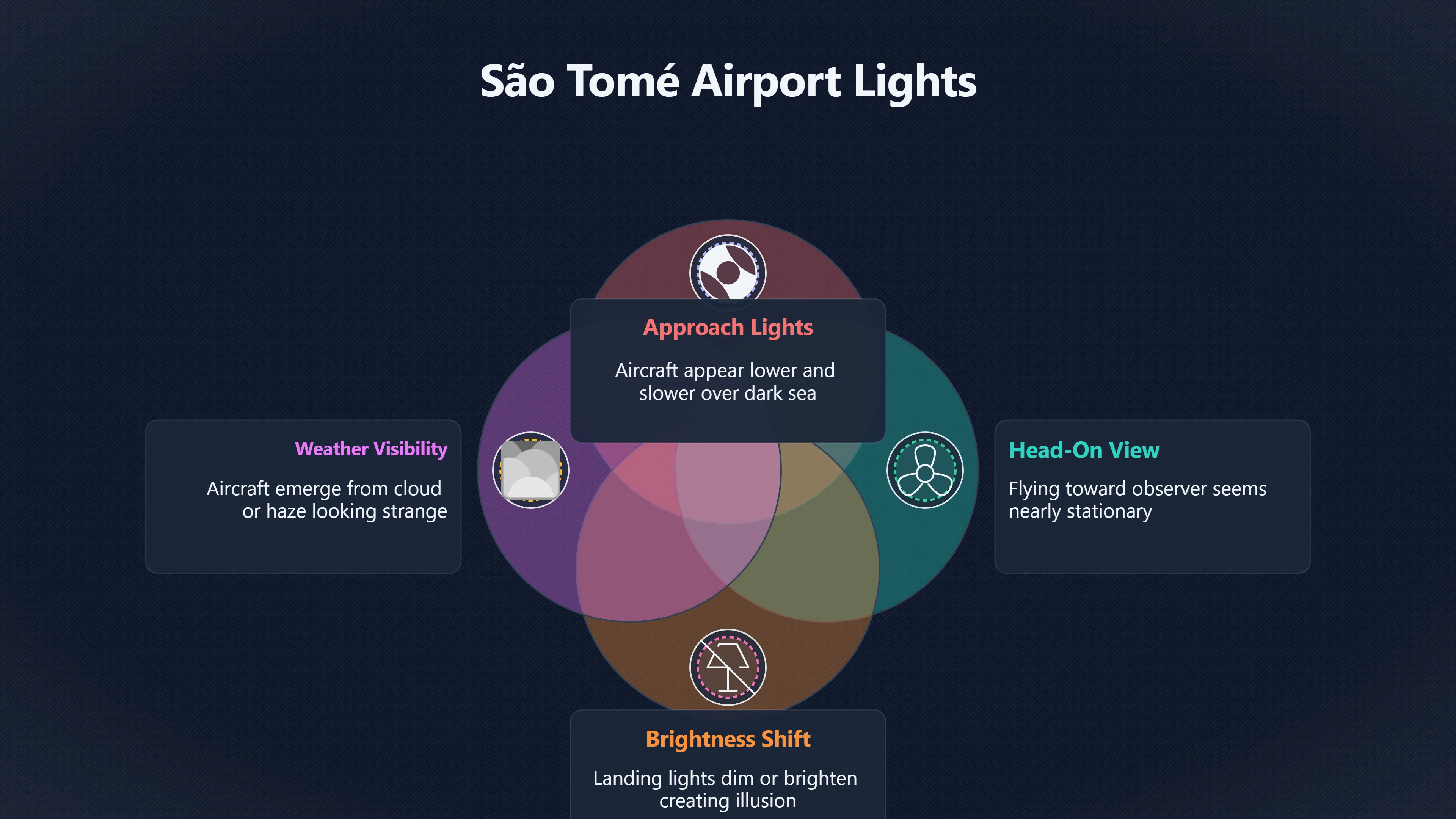 São Tomé Airport Lights

Approach Lights

Aircraft appear lower and slower over dark sea

Weather Visibility

Aircraft emerge from cloud or haze looking strange

Head-On View

Flying toward observer seems nearly stationary

Brightness Shift

Landing lights dim or brighten creating illusion